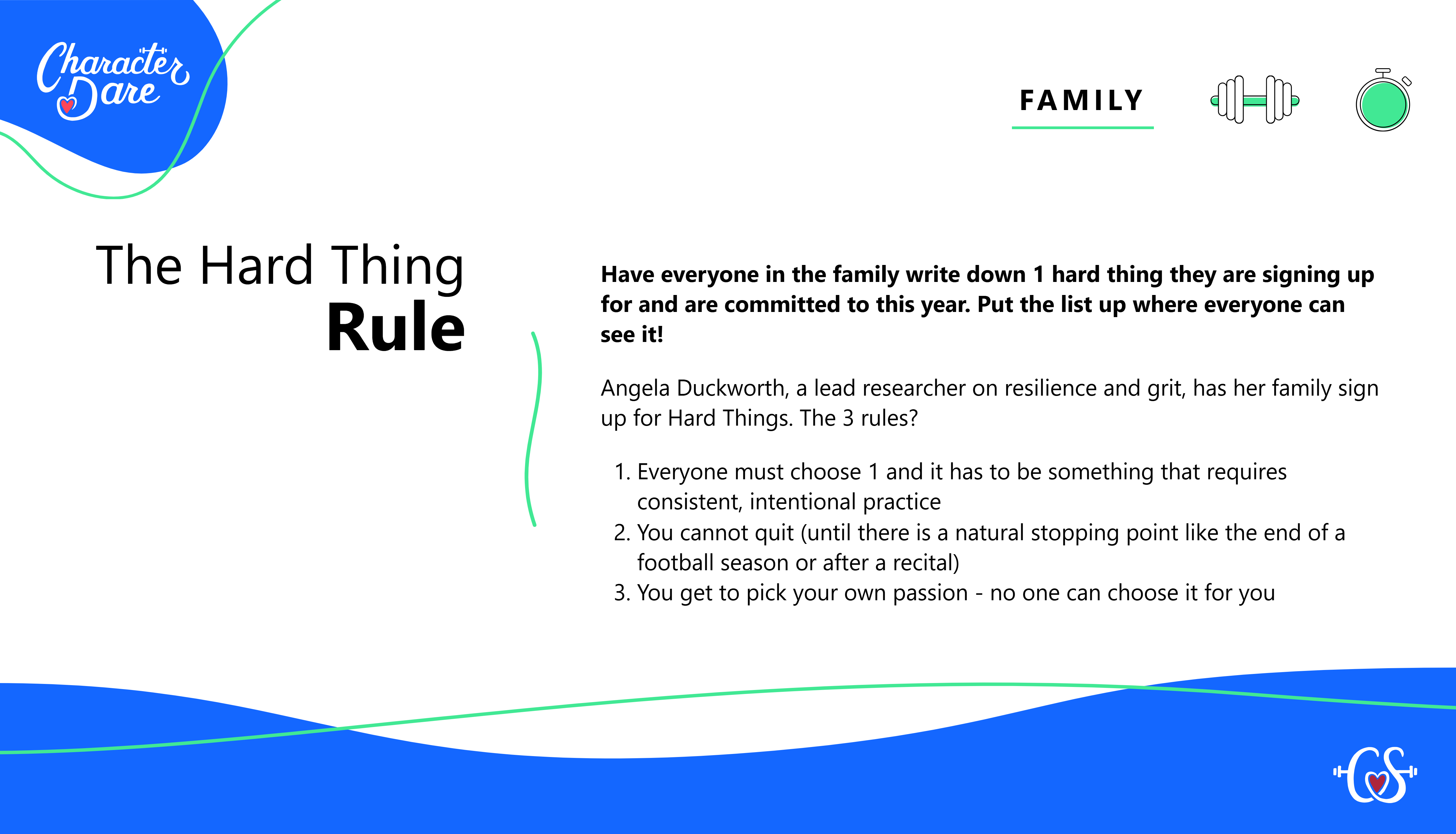 Character Dare

FAMILY

The Hard Thing
Rule

Have everyone in the family write down 1 hard thing they are signing up for and are committed to this year. Put the list up where everyone can see it!

Angela Duckworth, a lead researcher on resilience and grit, has her family sign up for Hard Things. The 3 rules?

1. Everyone must choose 1 and it has to be something that requires consistent, intentional practice
2. You cannot quit (until there is a natural stopping point like the end of a football season or after a recital)
3. You get to pick your own passion - no one can choose it for you

CS